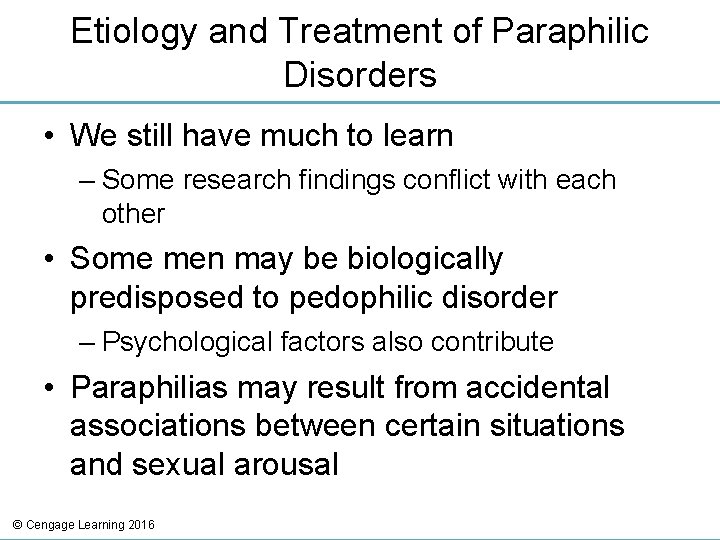 Etiology and Treatment of Paraphilic Disorders

• We still have much to learn
– Some research findings conflict with each other

• Some men may be biologically predisposed to pedophilic disorder
– Psychological factors also contribute

• Paraphilias may result from accidental associations between certain situations and sexual arousal

© Cengage Learning 2016